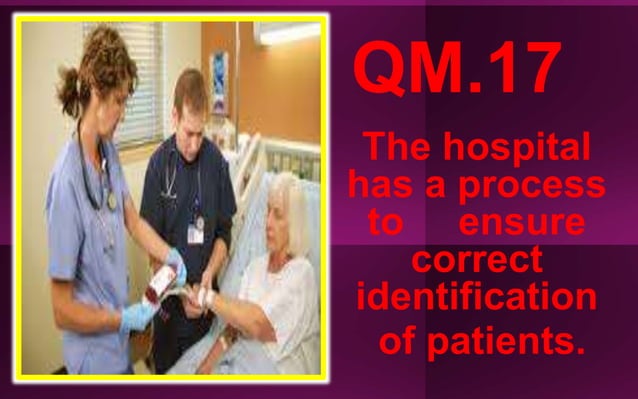 QM.17

The hospital has a process to ensure correct identification of patients.